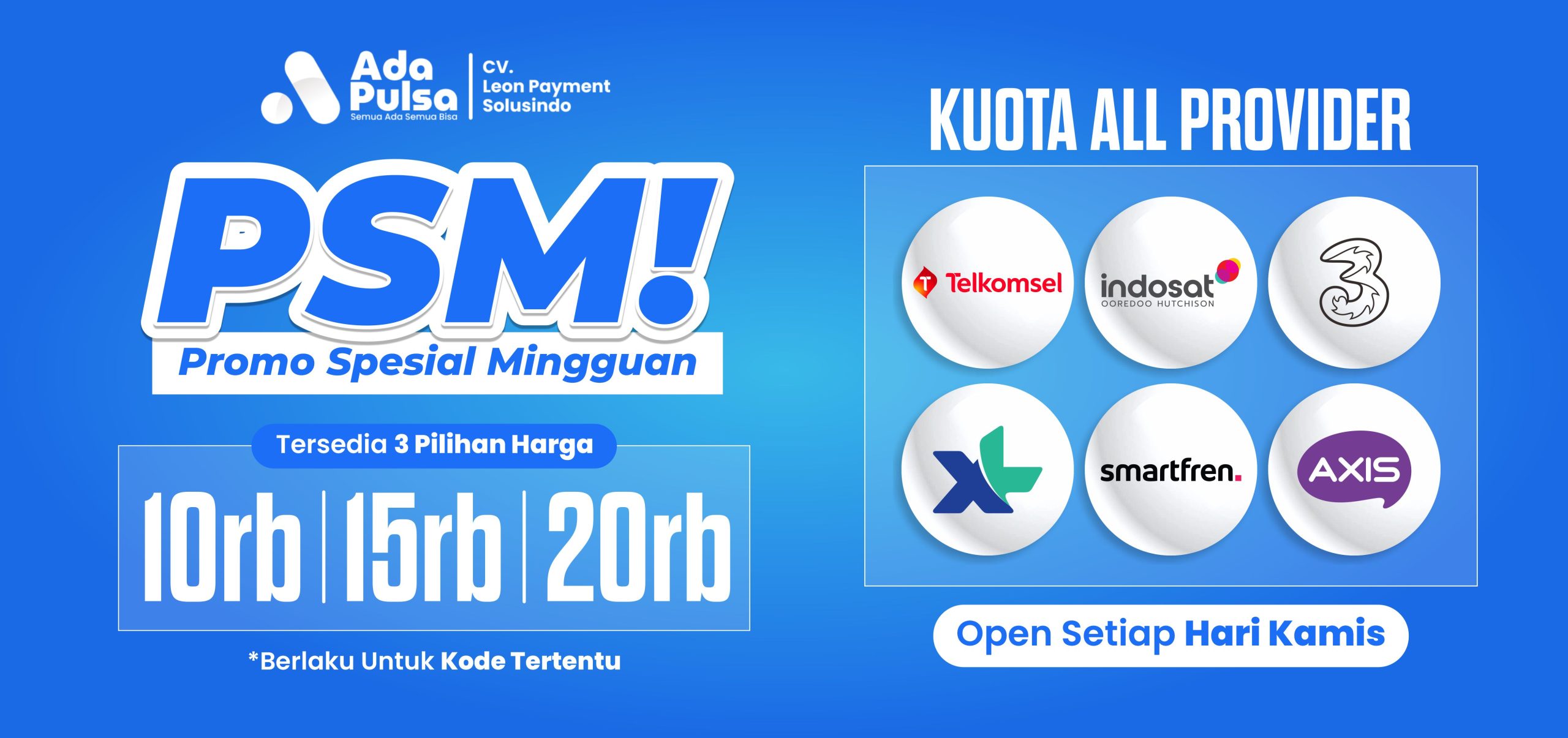 Ada Pulsa
Semua Ada Semua Bisa
CV. Leon Payment Solusindo

PSM!
Promo Spesial Mingguan

Tersedia 3 Pilihan Harga
10rb | 15rb | 20rb
*Berlaku Untuk Kode Tertentu

KUOTA ALL PROVIDER

Telkomsel
indosat OOREDOO HUTCHISON
3
XL
smartfren.
AXIS

Open Setiap Hari Kamis